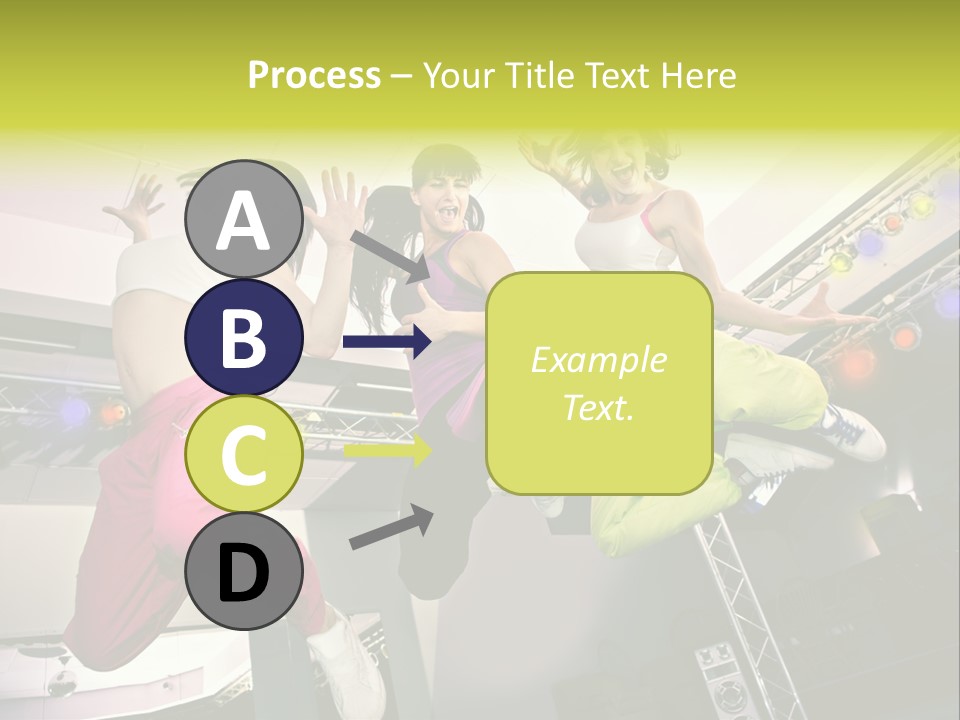 Process – Your Title Text Here

A

B

C

D

Example Text.